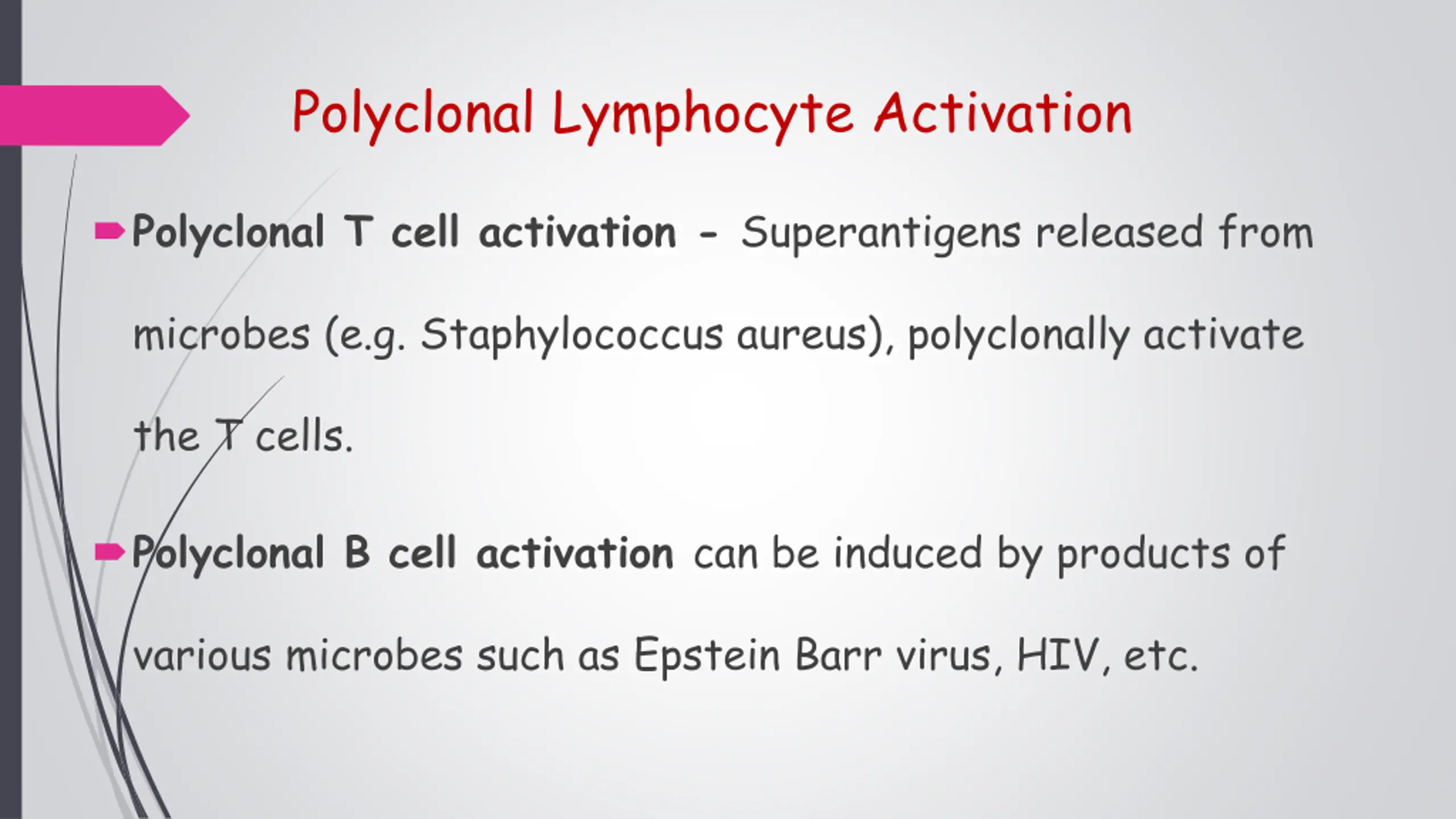 Polyclonal Lymphocyte Activation

Polyclonal T cell activation - Superantigens released from microbes (e.g. Staphylococcus aureus), polyclonally activate the T cells.

Polyclonal B cell activation can be induced by products of various microbes such as Epstein Barr virus, HIV, etc.